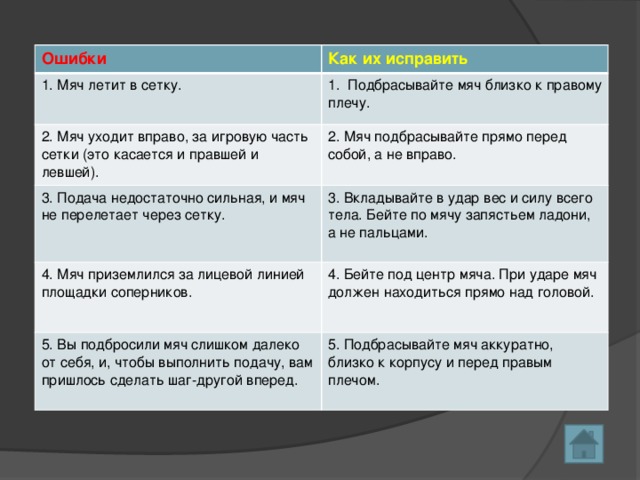 | Ошибки | Как их исправить |
|---|---|
| 1. Мяч летит в сетку. | 1. Подбрасывайте мяч близко к правому плечу. |
| 2. Мяч уходит вправо, за игровую часть сетки (это касается и правшей и левшей). | 2. Мяч подбрасывайте прямо перед собой, а не вправо. |
| 3. Подача недостаточно сильная, и мяч не перелетает через сетку. | 3. Вкладывайте в удар вес и силу всего тела. Бейте по мячу запястьем ладони, а не пальцами. |
| 4. Мяч приземлился за лицевой линией площадки соперников. | 4. Бейте под центр мяча. При ударе мяч должен находиться прямо над головой. |
| 5. Вы подбросили мяч слишком далеко от себя, и, чтобы выполнить подачу, вам пришлось сделать шаг-другой вперед. | 5. Подбрасывайте мяч аккуратно, близко к корпусу и перед правым плечом. |